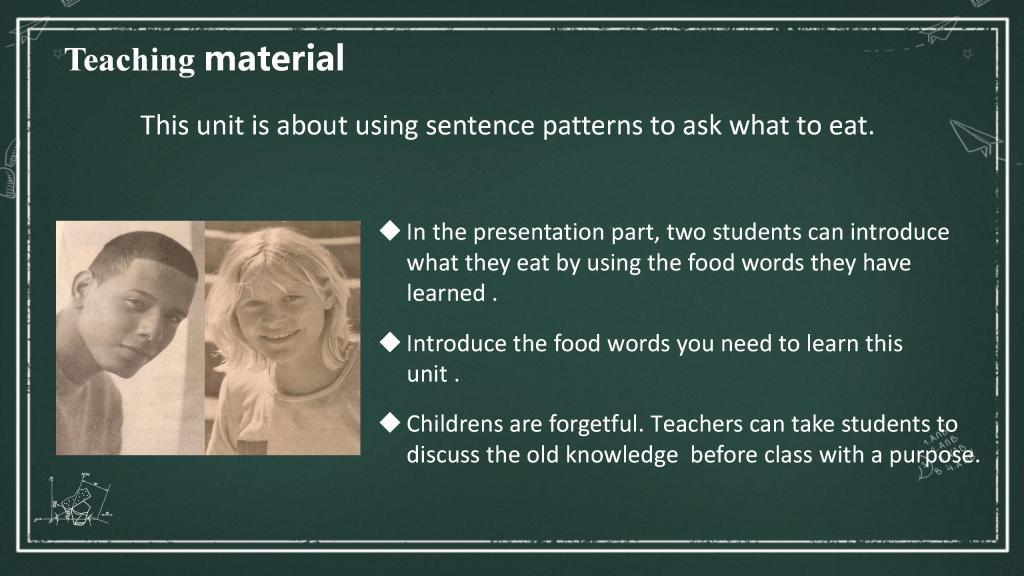 Teaching material

This unit is about using sentence patterns to ask what to eat.

◆ In the presentation part, two students can introduce what they eat by using the food words they have learned .

◆ Introduce the food words you need to learn this unit .

◆ Childrens are forgetful. Teachers can take students to discuss the old knowledge before class with a purpose.